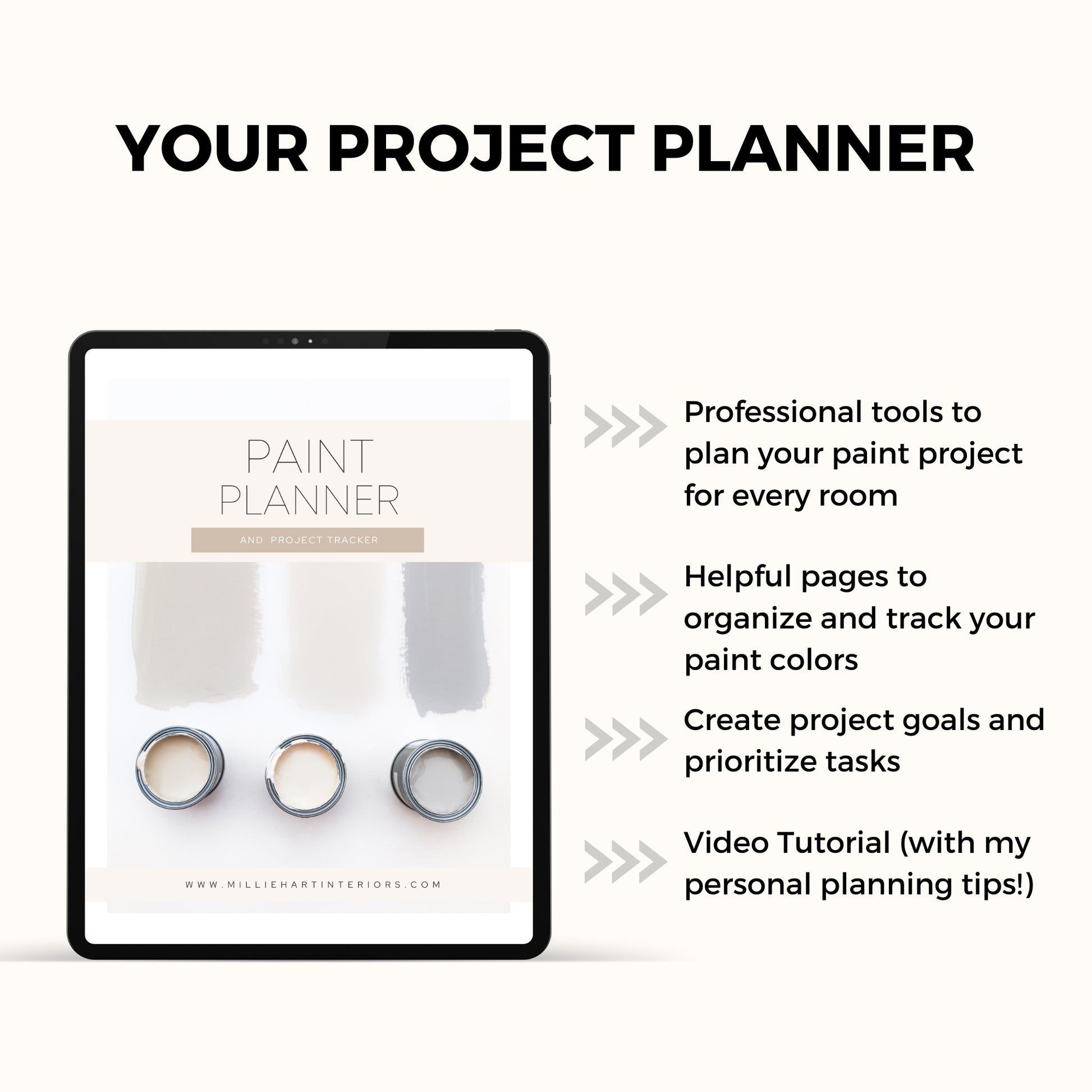 YOUR PROJECT PLANNER

PAINT
PLANNER

AND PROJECT TRACKER

WWW.MILLIEHARTINTERIORS.COM

Professional tools to plan your paint project for every room

Helpful pages to organize and track your paint colors

Create project goals and prioritize tasks

Video Tutorial (with my personal planning tips!)